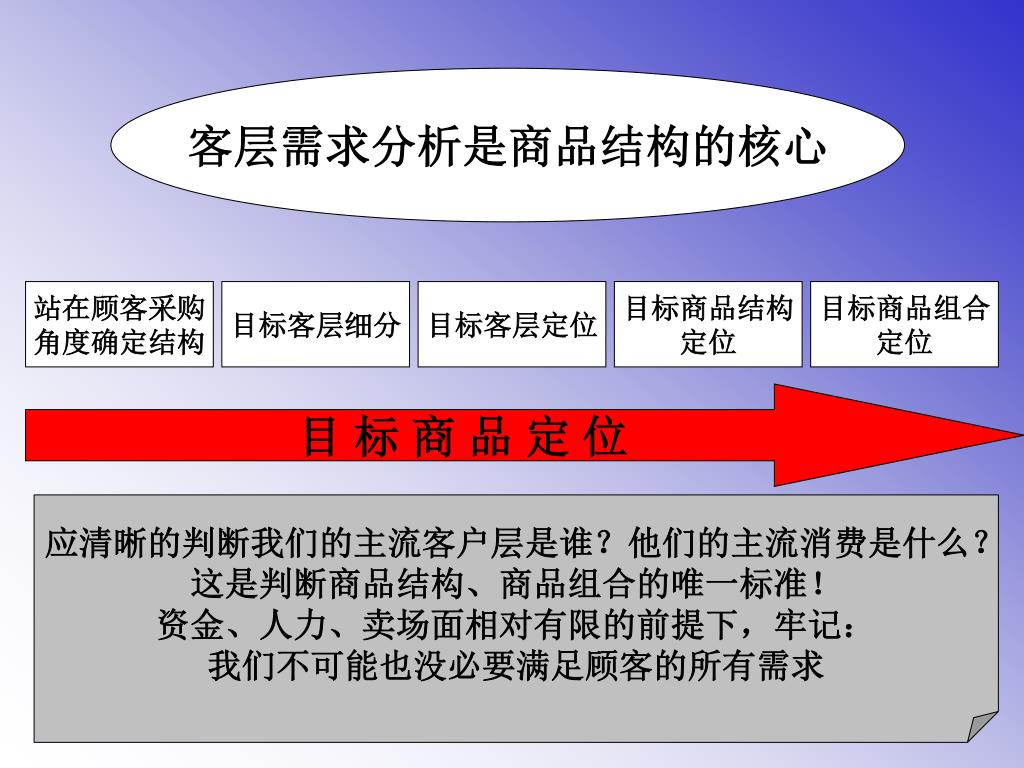 客层需求分析是商品结构的核心

站在顾客采购角度确定结构

目标客层细分

目标客层定位

目标商品结构定位

目标商品组合定位

目 标 商 品 定 位

应清晰的判断我们的主流客户层是谁？他们的主流消费是什么？
这是判断商品结构、商品组合的唯一标准！
资金、人力、卖场面相对有限的前提下，牢记：
我们不可能也没必要满足顾客的所有需求